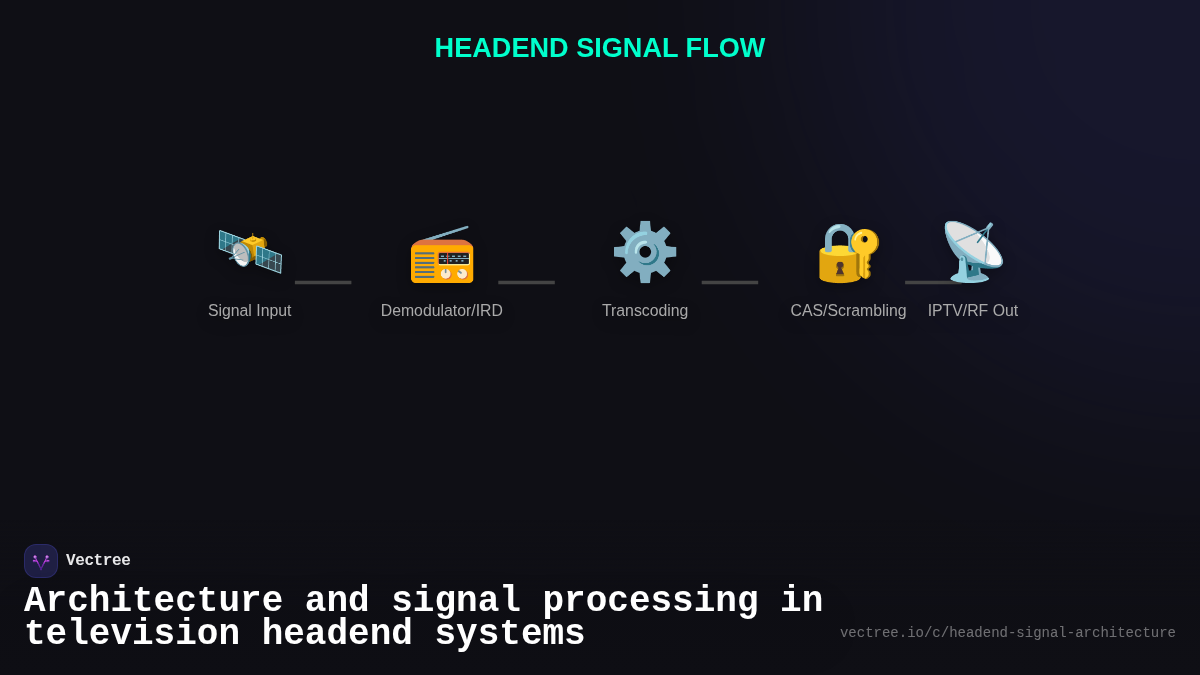 HEADEND SIGNAL FLOW

Signal Input

Demodulator/IRD

Transcoding

CAS/Scrambling

IPTV/RF Out

Vectree

Architecture and signal processing in television headend systems

vectree.io/c/headend-signal-architecture